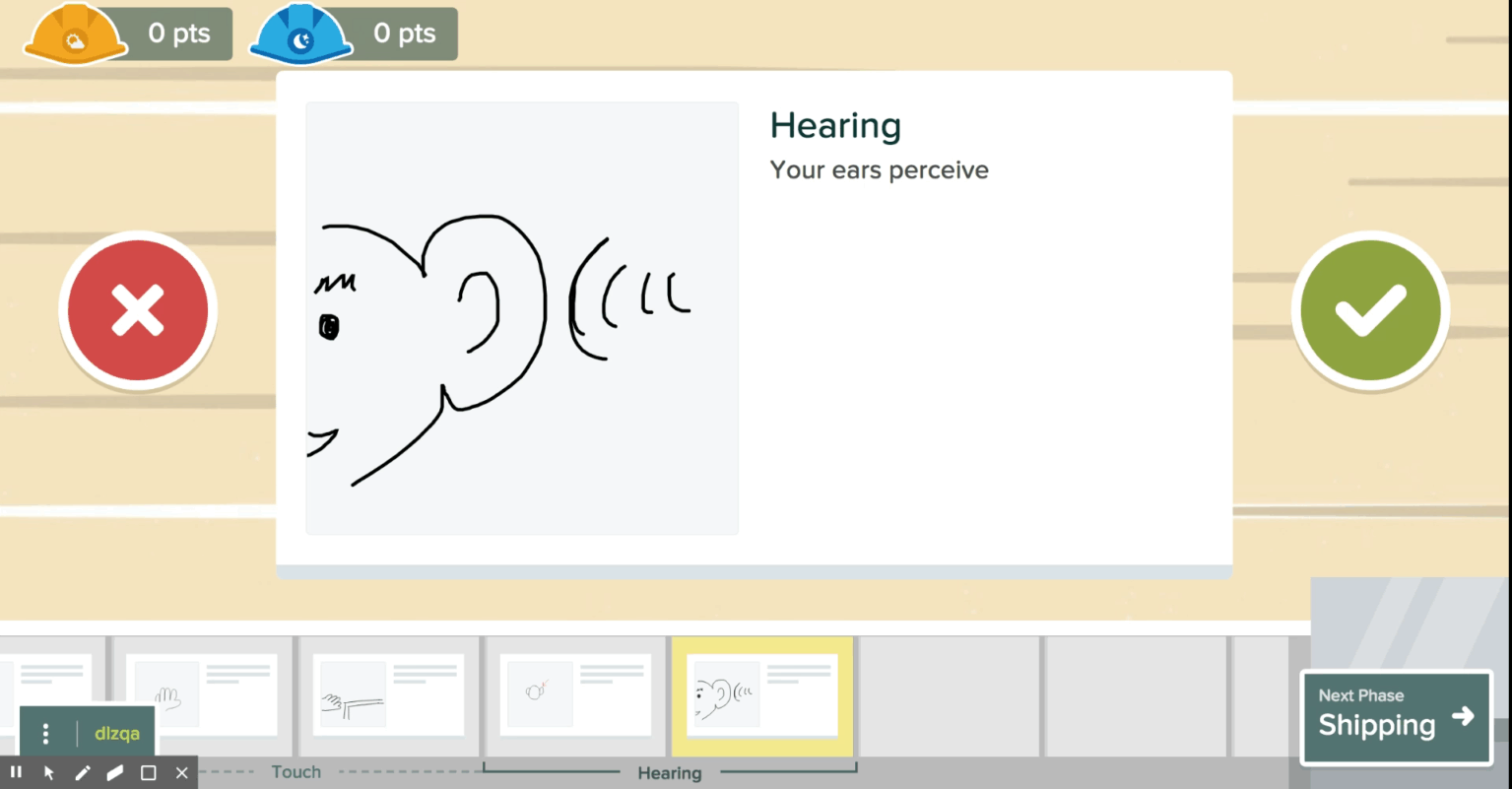 0 pts
0 pts

Hearing
Your ears perceive

dlzqa

Touch
Hearing

Next Phase
Shipping